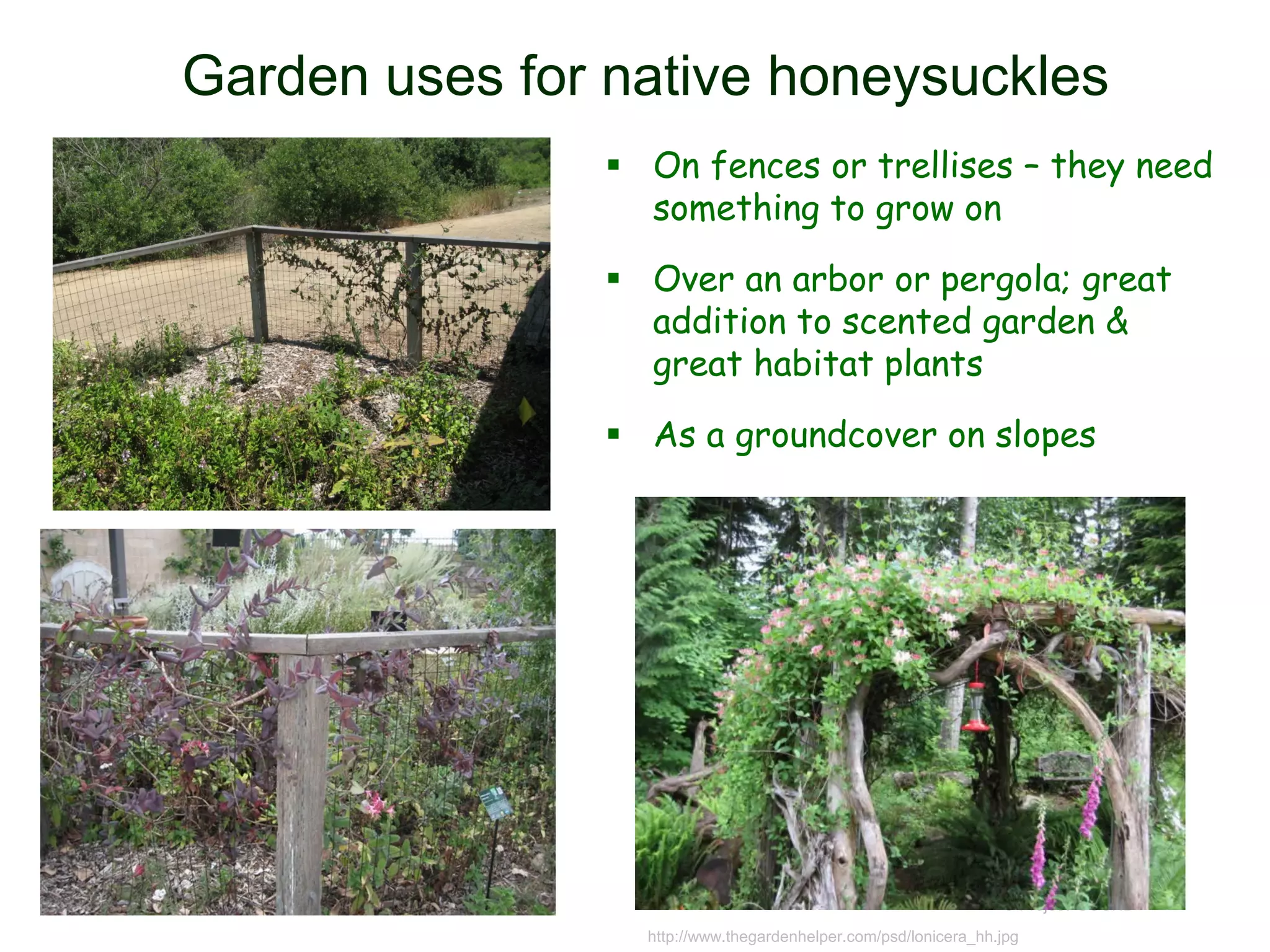 Garden uses for native honeysuckles

▪ On fences or trellises – they need something to grow on

▪ Over an arbor or pergola; great addition to scented garden & great habitat plants

▪ As a groundcover on slopes

http://www.thegardenhelper.com/psd/lonicera_hh.jpg